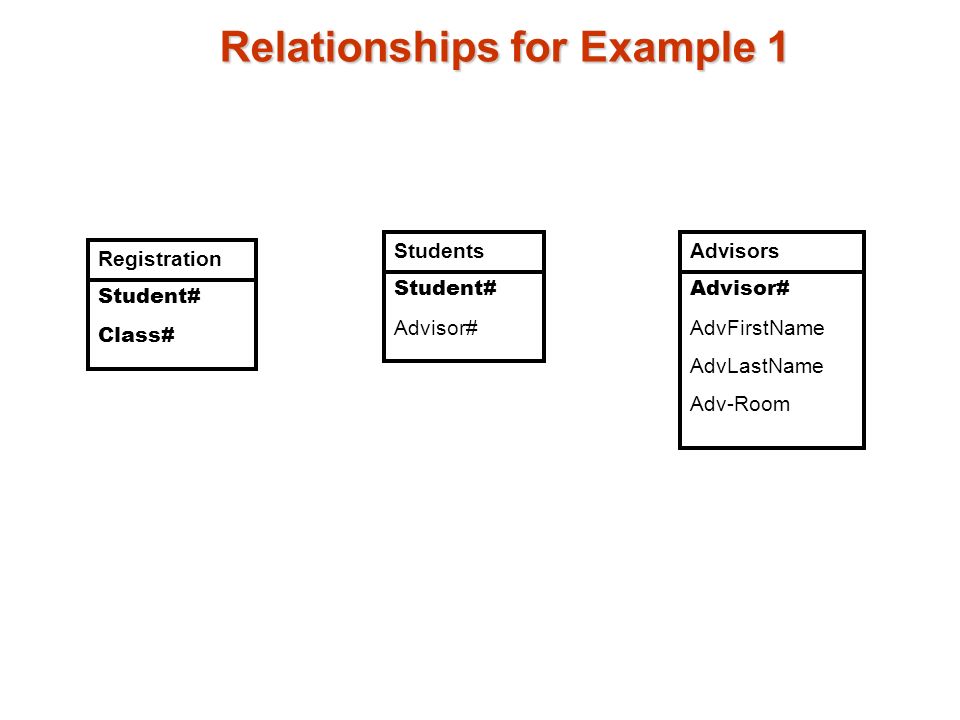 Relationships for Example 1

Registration
Student#
Class#

Students
Student#
Advisor#

Advisors
Advisor#
AdvFirstName
AdvLastName
Adv-Room